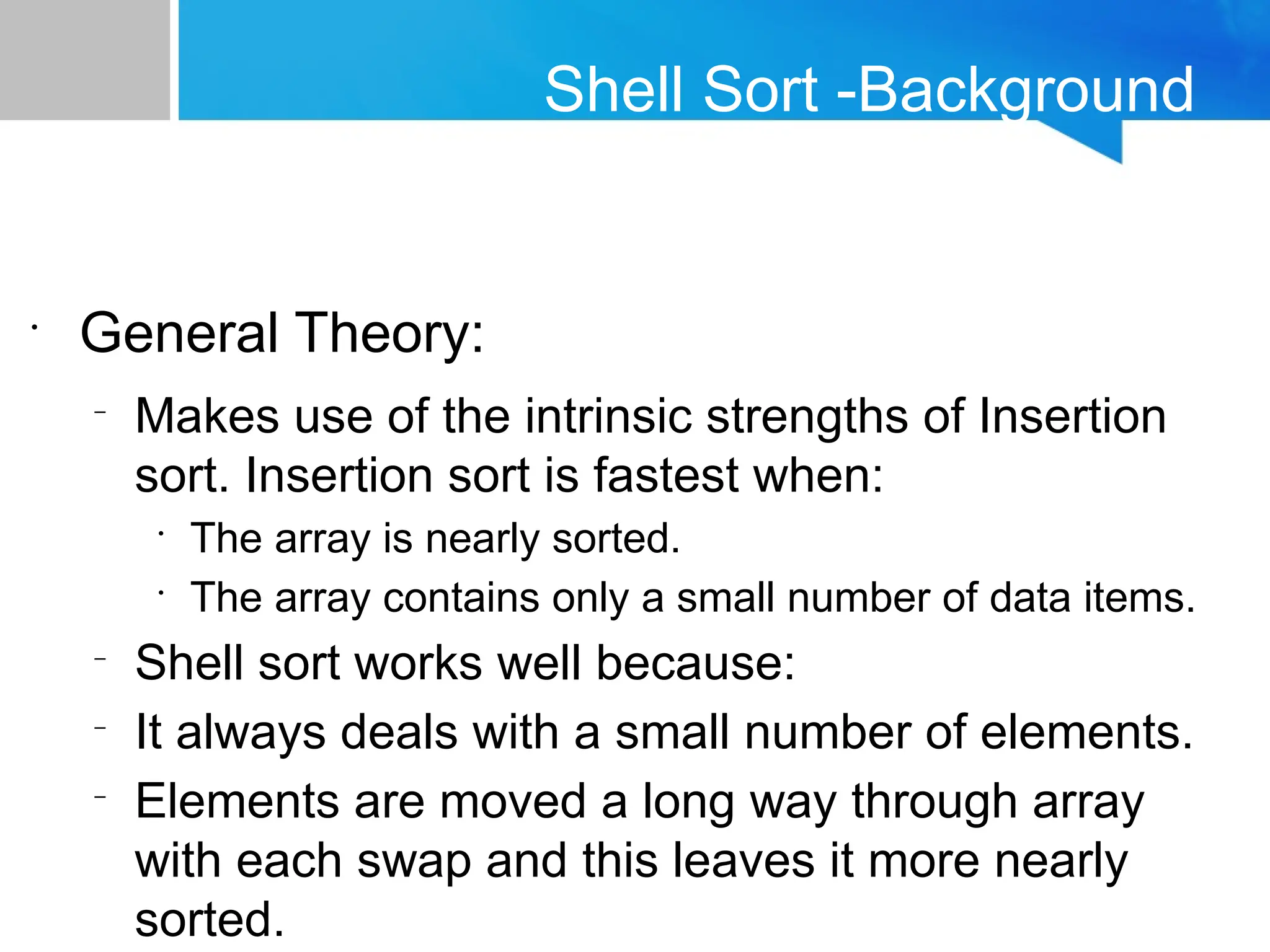 Shell Sort -Background

• General Theory:
  – Makes use of the intrinsic strengths of Insertion sort. Insertion sort is fastest when:
    • The array is nearly sorted.
    • The array contains only a small number of data items.
  – Shell sort works well because:
  – It always deals with a small number of elements.
  – Elements are moved a long way through array with each swap and this leaves it more nearly sorted.